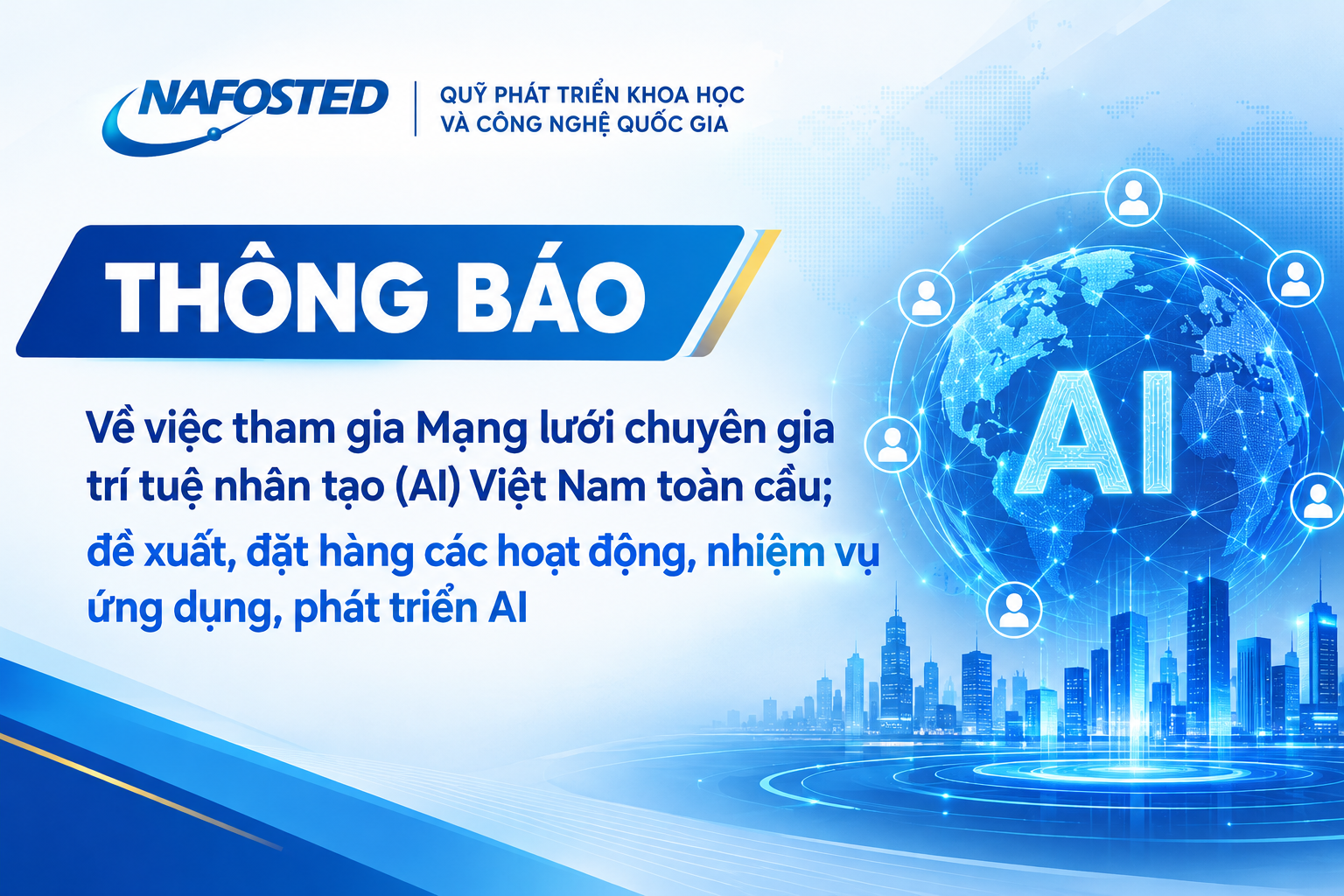 NAFOSTED

QUỸ PHÁT TRIỂN KHOA HỌC
VÀ CÔNG NGHỆ QUỐC GIA

THÔNG BÁO

Về việc tham gia Mạng lưới chuyên gia trí tuệ nhân tạo (AI) Việt Nam toàn cầu; đề xuất, đặt hàng các hoạt động, nhiệm vụ ứng dụng, phát triển AI

AI